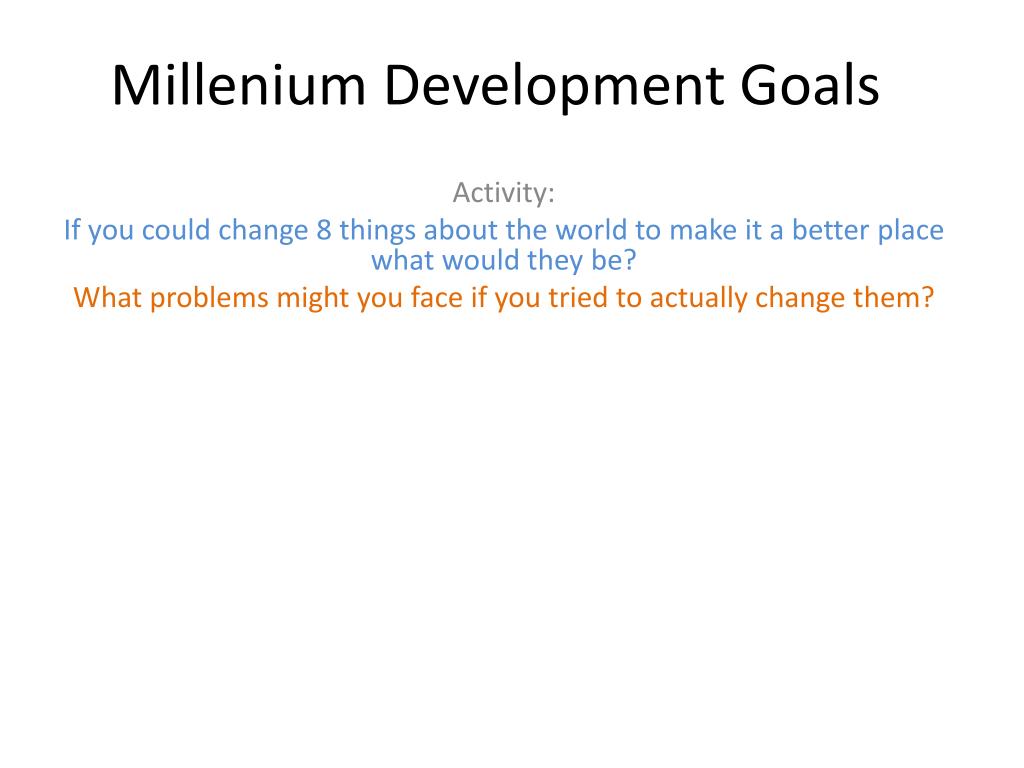 Millenium Development Goals

Activity:

If you could change 8 things about the world to make it a better place what would they be?

What problems might you face if you tried to actually change them?